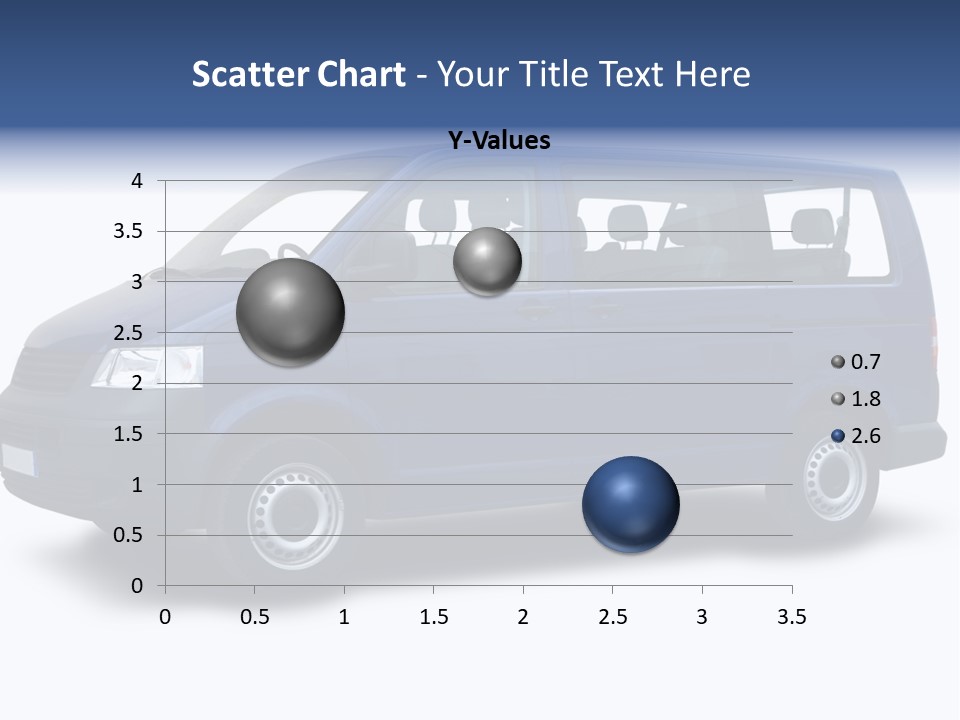 Scatter Chart - Your Title Text Here

Y-Values

4
3.5
3
2.5
2
1.5
1
0.5
0

0 0.5 1 1.5 2 2.5 3 3.5

0.7
1.8
2.6